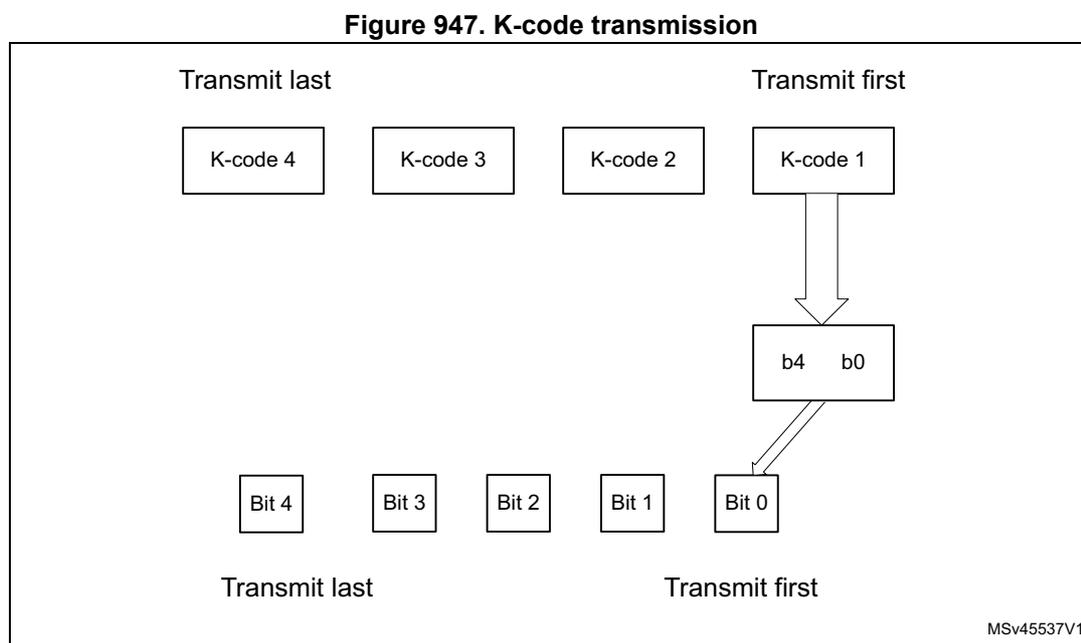 Figure 947. K-code transmission

Transmit last

Transmit first

K-code 4

K-code 3

K-code 2

K-code 1

b4 b0

Bit 4

Bit 3

Bit 2

Bit 1

Bit 0

Transmit last

Transmit first

MSv45537V1